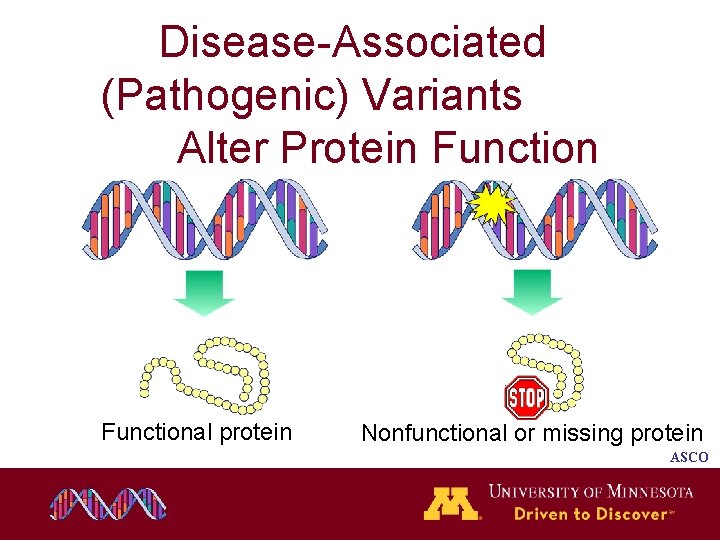 Disease-Associated (Pathogenic) Variants Alter Protein Function

Functional protein

STOP

Nonfunctional or missing protein

ASCO

M

UNIVERSITY OF MINNESOTA
Driven to Discover℠